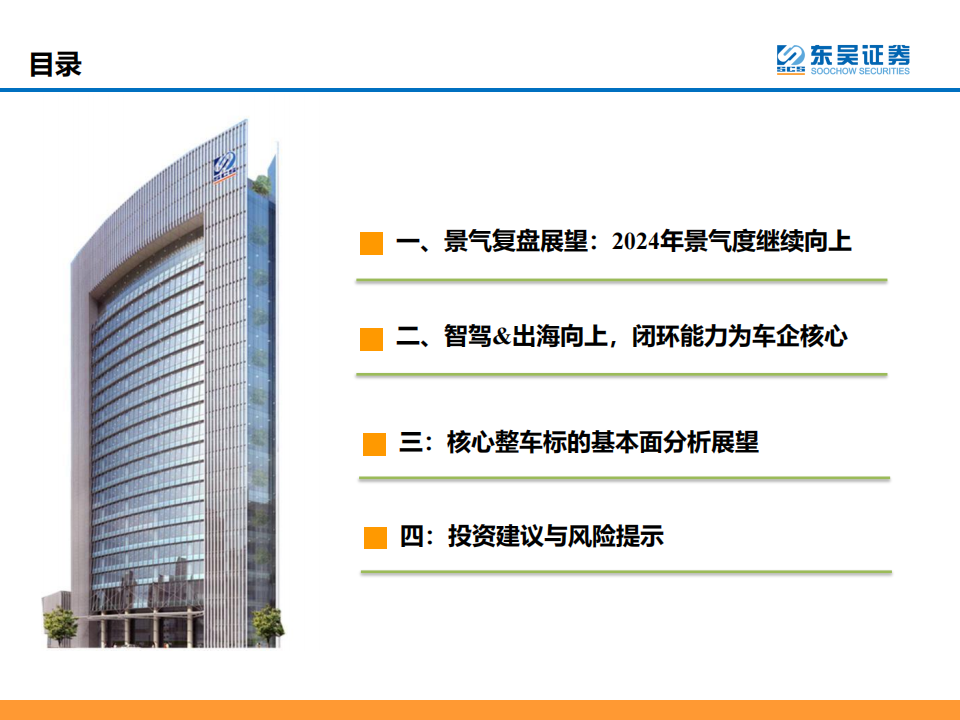 目录

SCS 东吴证券
SOOCHOW SECURITIES

一、景气复盘展望：2024年景气度继续向上

二、智驾&出海向上，闭环能力为车企核心

三：核心整车标的基本面分析展望

四：投资建议与风险提示